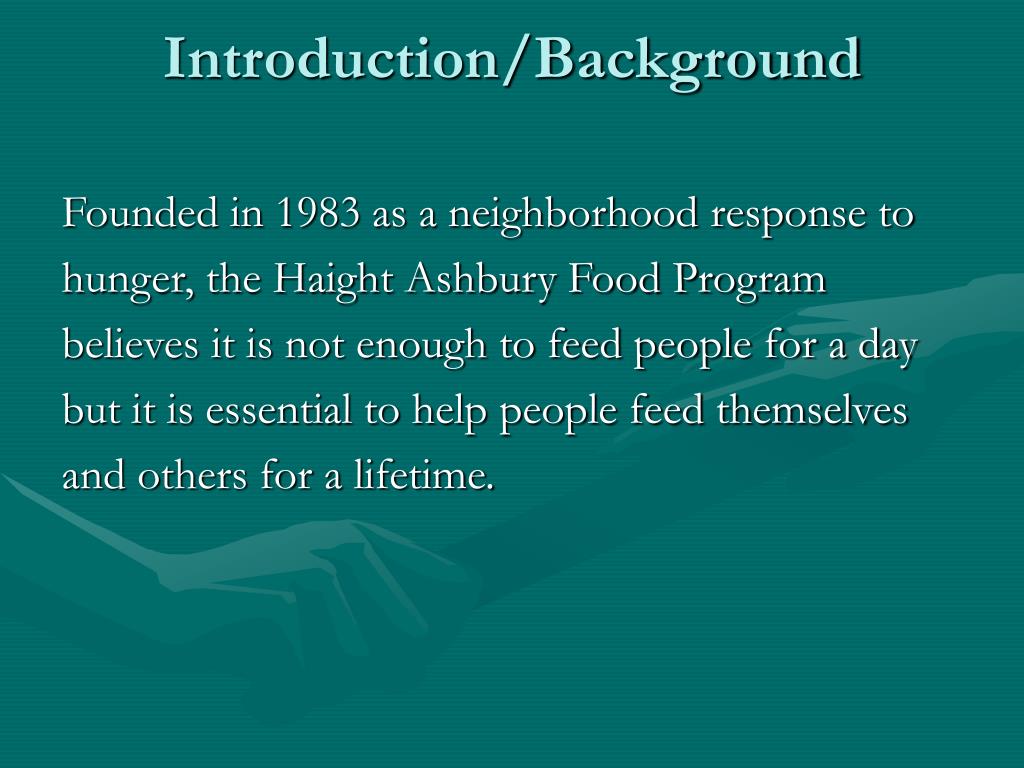 Introduction/Background

Founded in 1983 as a neighborhood response to hunger, the Haight Ashbury Food Program believes it is not enough to feed people for a day but it is essential to help people feed themselves and others for a lifetime.